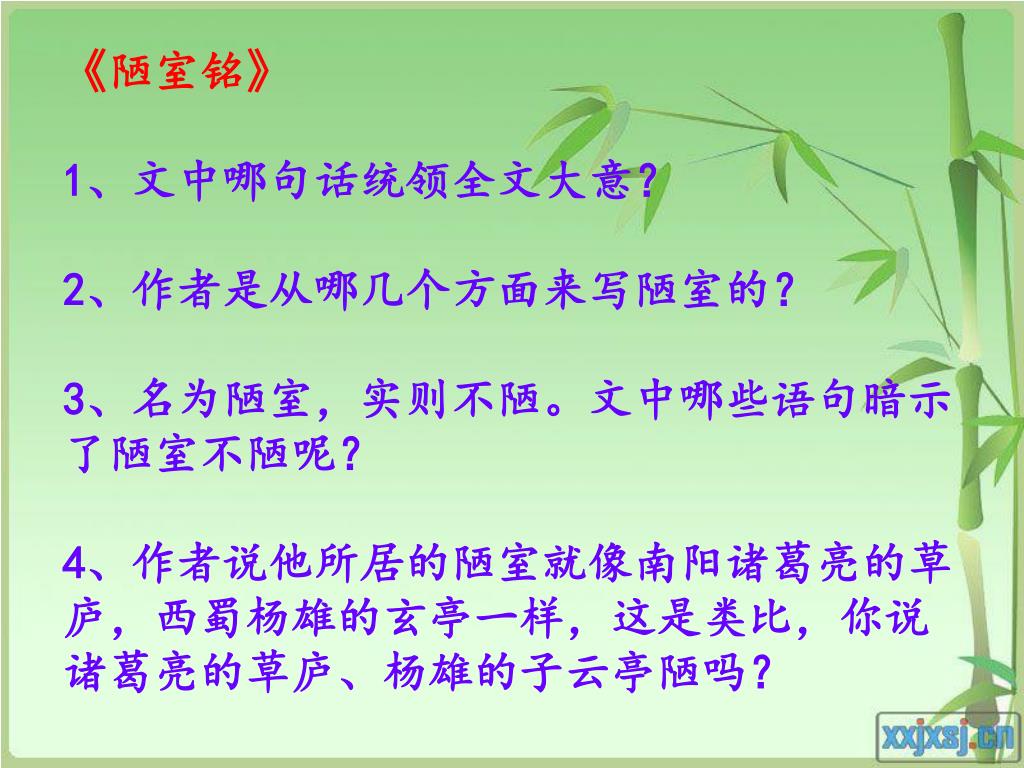 《陋室铭》

1、文中哪句话统领全文大意?

2、作者是从哪几个方面来写陋室的?

3、名为陋室，实则不陋。文中哪些语句暗示了陋室不陋呢?

4、作者说他所居的陋室就像南阳诸葛亮的草庐，西蜀杨雄的玄亭一样，这是类比，你说诸葛亮的草庐、杨雄的子云亭陋吗?

xxjxsj.cn